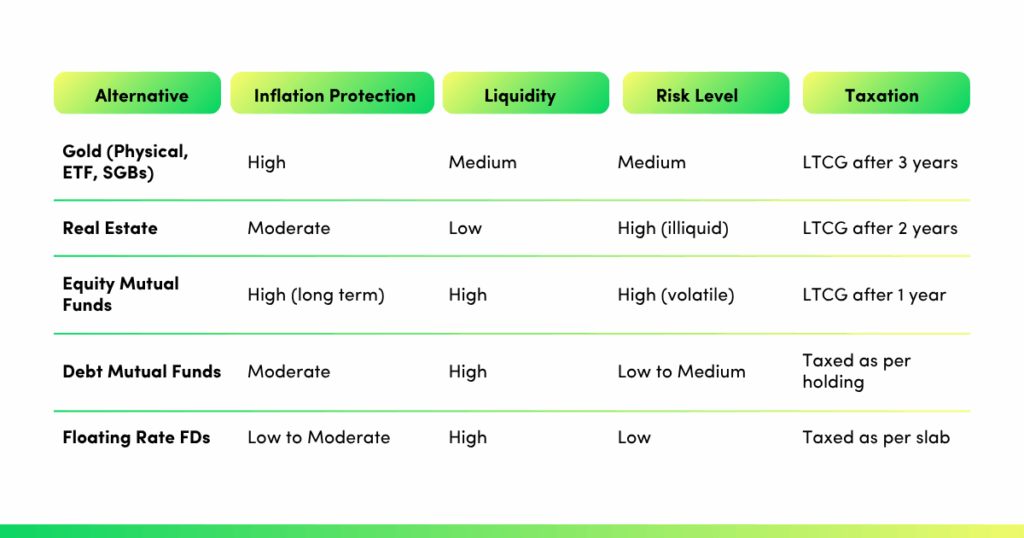 | Alternative | Inflation Protection | Liquidity | Risk Level | Taxation |
|---|---|---|---|---|
| Gold (Physical, ETF, SGBs) | High | Medium | Medium | LTCG after 3 years |
| Real Estate | Moderate | Low | High (illiquid) | LTCG after 2 years |
| Equity Mutual Funds | High (long term) | High | High (volatile) | LTCG after 1 year |
| Debt Mutual Funds | Moderate | High | Low to Medium | Taxed as per holding |
| Floating Rate FDs | Low to Moderate | High | Low | Taxed as per slab |